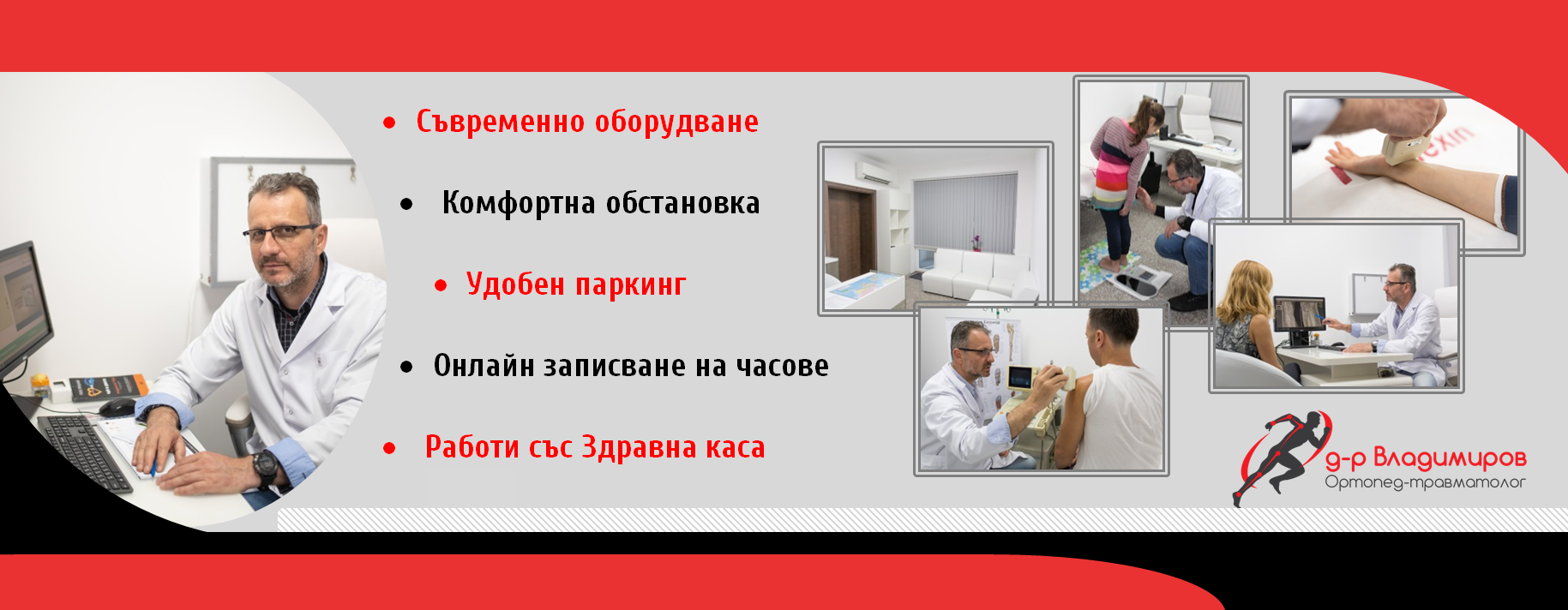 • Съвременно оборудване

• Комфортна обстановка

• Удобен паркинг

• Онлайн записване на часове

• Работи със Здравна каса

д-р Владимиров
Ортопед-травматолог